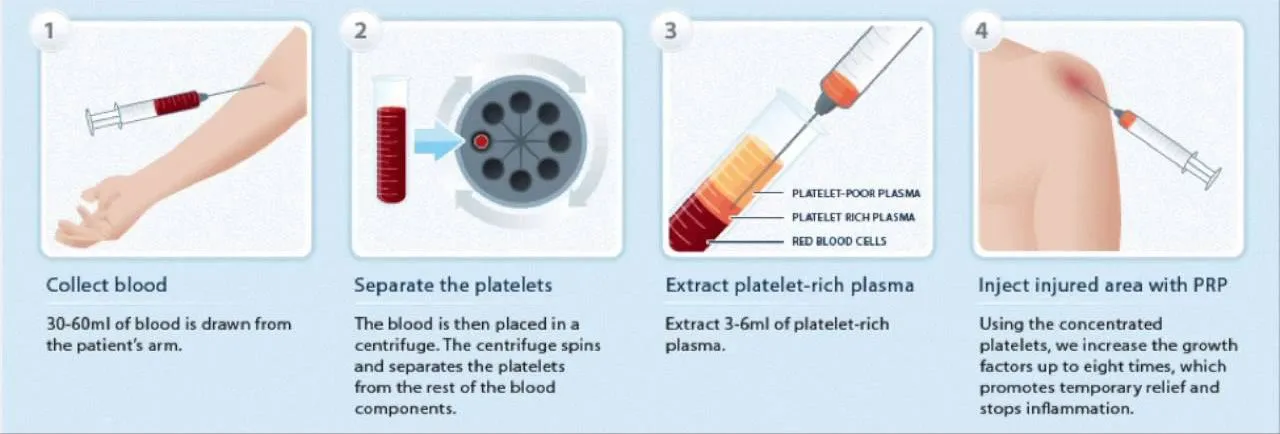 1

Collect blood

30-60ml of blood is drawn from the patient's arm.

2

Separate the platelets

The blood is then placed in a centrifuge. The centrifuge spins and separates the platelets from the rest of the blood components.

3

PLATELET-POOR PLASMA
PLATELET RICH PLASMA
RED BLOOD CELLS

Extract platelet-rich plasma

Extract 3-6ml of platelet-rich plasma.

4

Inject injured area with PRP

Using the concentrated platelets, we increase the growth factors up to eight times, which promotes temporary relief and stops inflammation.